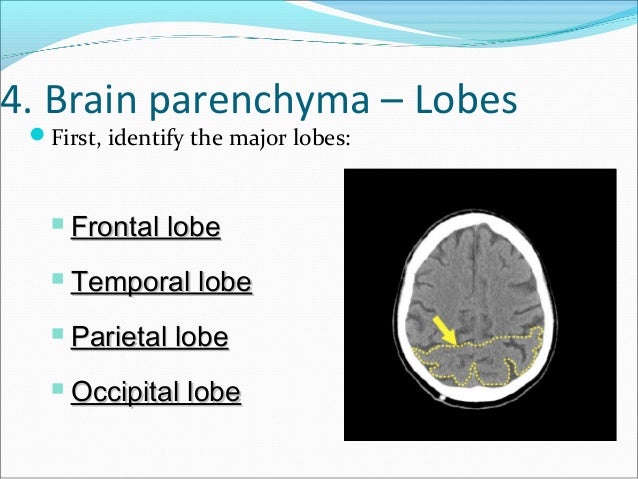 4. Brain parenchyma – Lobes

First, identify the major lobes:

Frontal lobe

Temporal lobe

Parietal lobe

Occipital lobe